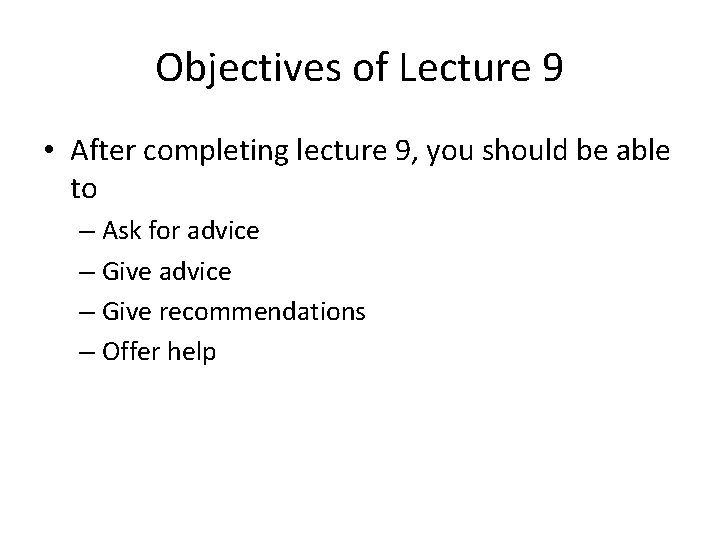 Objectives of Lecture 9

• After completing lecture 9, you should be able to

– Ask for advice
– Give advice
– Give recommendations
– Offer help